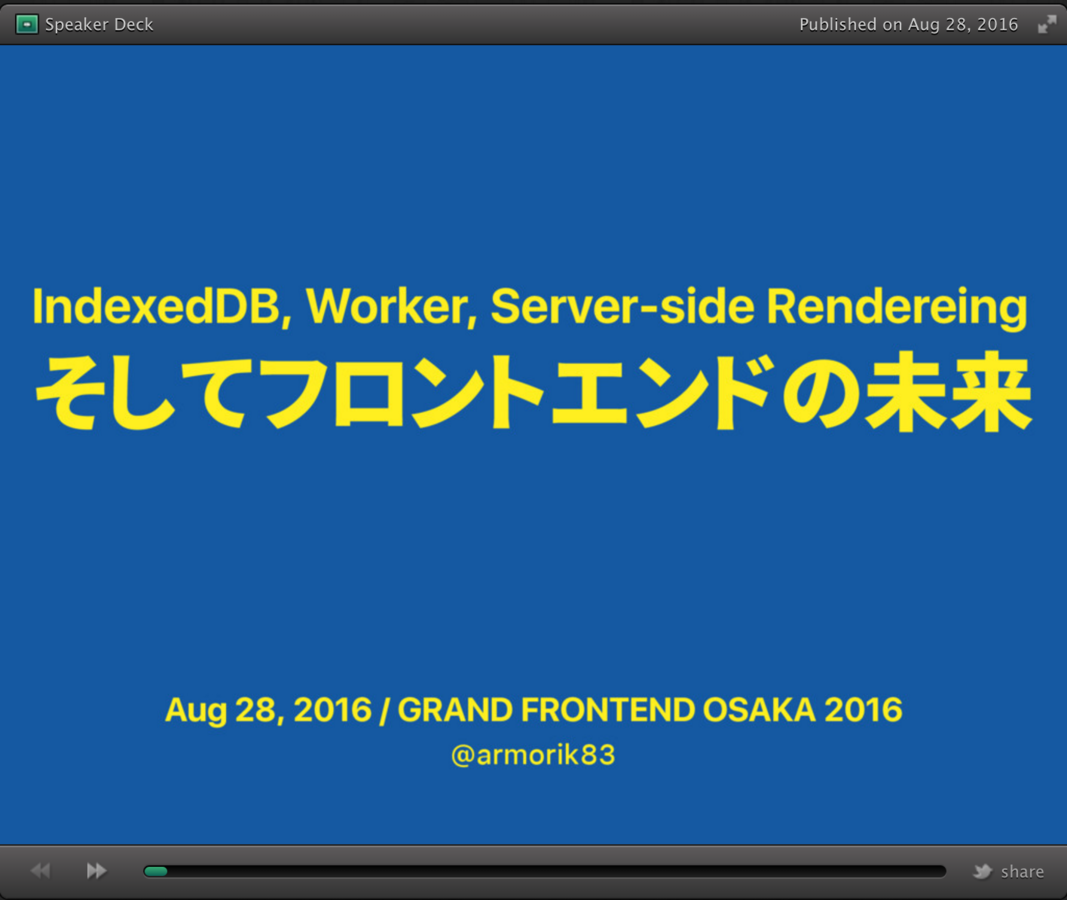 Speaker Deck

Published on Aug 28, 2016

IndexedDB, Worker, Server-side Rendereing
そしてフロントエンドの未来

Aug 28, 2016 / GRAND FRONTEND OSAKA 2016
@armorik83

share